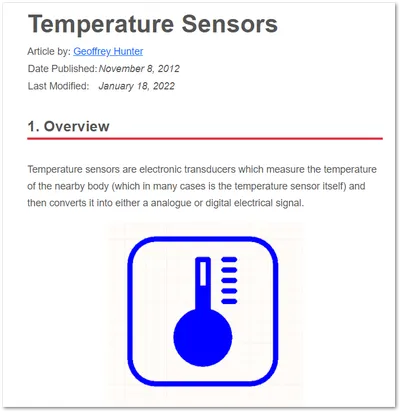 Temperature Sensors

Article by: Geoffrey Hunter
Date Published: November 8, 2012
Last Modified: January 18, 2022

1. Overview

Temperature sensors are electronic transducers which measure the temperature of the nearby body (which in many cases is the temperature sensor itself) and then converts it into either a analogue or digital electrical signal.